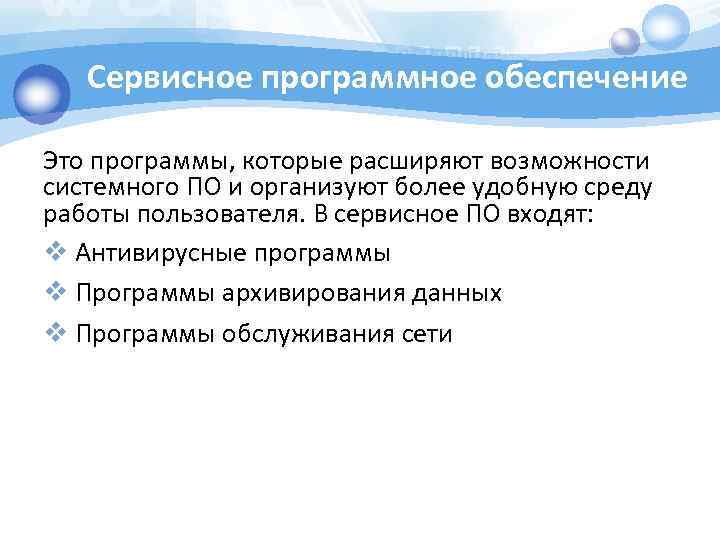 Сервисное программное обеспечение

Это программы, которые расширяют возможности системного ПО и организуют более удобную среду работы пользователя. В сервисное ПО входят:

❖ Антивирусные программы
❖ Программы архивирования данных
❖ Программы обслуживания сети